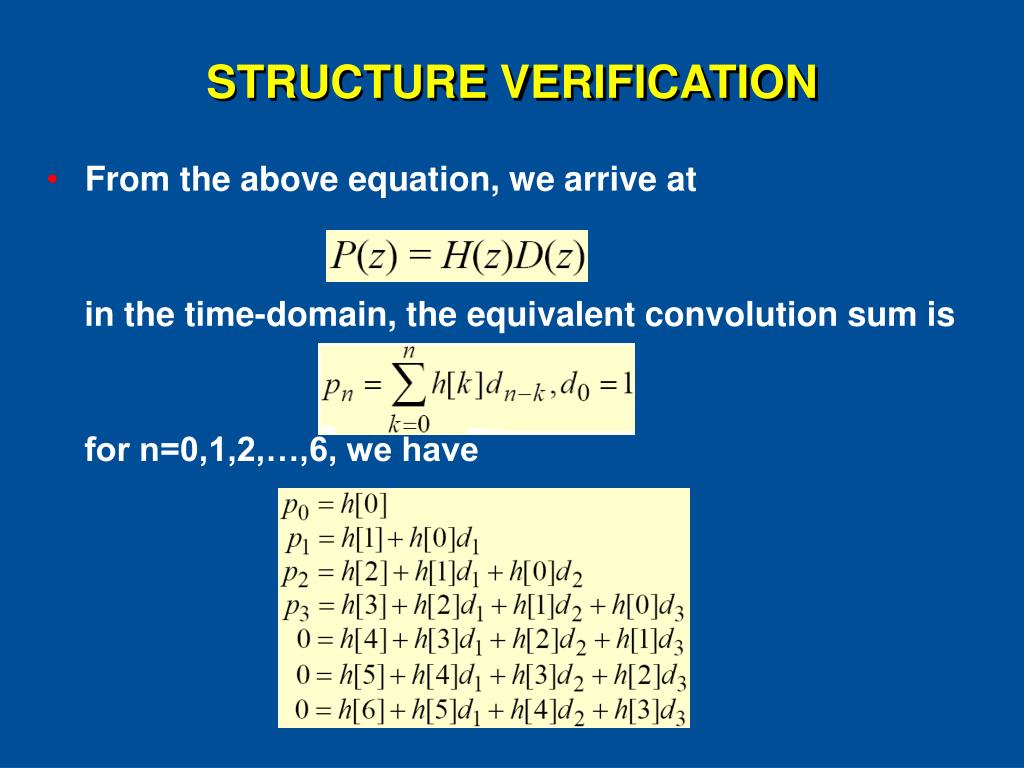 STRUCTURE VERIFICATION

• From the above equation, we arrive at

$P(z) = H(z)D(z)$

in the time-domain, the equivalent convolution sum is

$p_n = \sum_{k=0}^{n} h[k]d_{n-k}, d_0 = 1$

for n=0,1,2,…,6, we have

$p_0 = h[0]$
$p_1 = h[1] + h[0]d_1$
$p_2 = h[2] + h[1]d_1 + h[0]d_2$
$p_3 = h[3] + h[2]d_1 + h[1]d_2 + h[0]d_3$
$0 = h[4] + h[3]d_1 + h[2]d_2 + h[1]d_3$
$0 = h[5] + h[4]d_1 + h[3]d_2 + h[2]d_3$
$0 = h[6] + h[5]d_1 + h[4]d_2 + h[3]d_3$